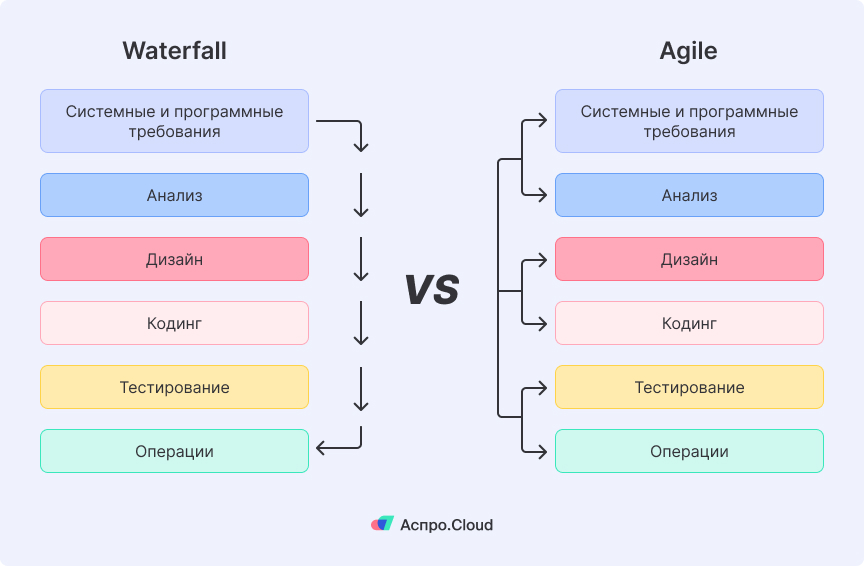 Waterfall

Системные и программные требования

Анализ

Дизайн

Кодинг

Тестирование

Операции

VS

Agile

Системные и программные требования

Анализ

Дизайн

Кодинг

Тестирование

Операции

Аспро.Cloud